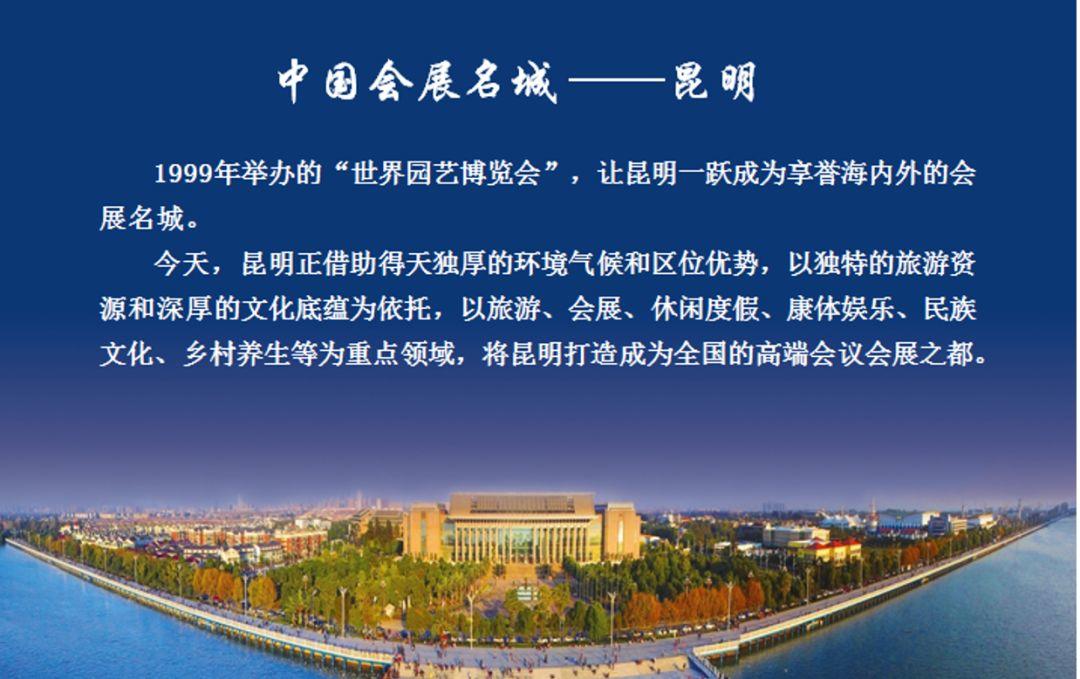 中国会展名城——昆明

1999年举办的“世界园艺博览会”，让昆明一跃成为享誉海内外的会展名城。

今天，昆明正借助得天独厚的环境气候和区位优势，以独特的旅游资源和深厚的文化底蕴为依托，以旅游、会展、休闲度假、康体娱乐、民族文化、乡村养生等为重点领域，将昆明打造成为全国的高端会议会展之都。